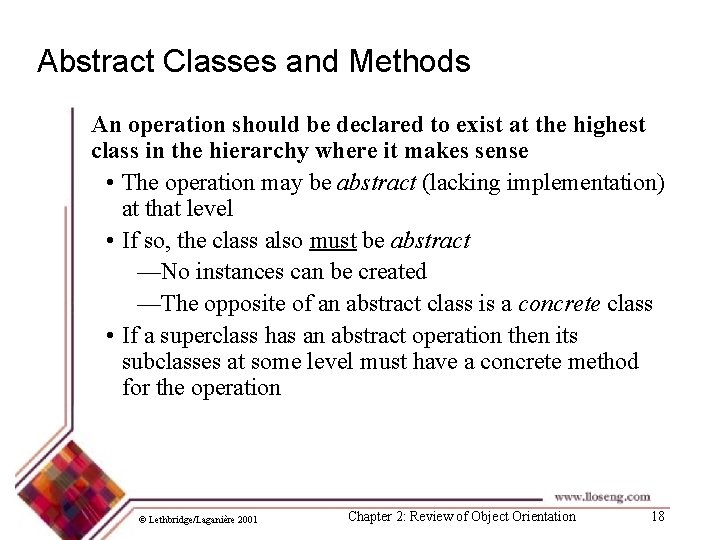 Abstract Classes and Methods

An operation should be declared to exist at the highest class in the hierarchy where it makes sense

• The operation may be abstract (lacking implementation) at that level

• If so, the class also must be abstract

—No instances can be created

—The opposite of an abstract class is a concrete class

• If a superclass has an abstract operation then its subclasses at some level must have a concrete method for the operation

www.lloseng.com

© Lethbridge/Laganière 2001

Chapter 2: Review of Object Orientation

18